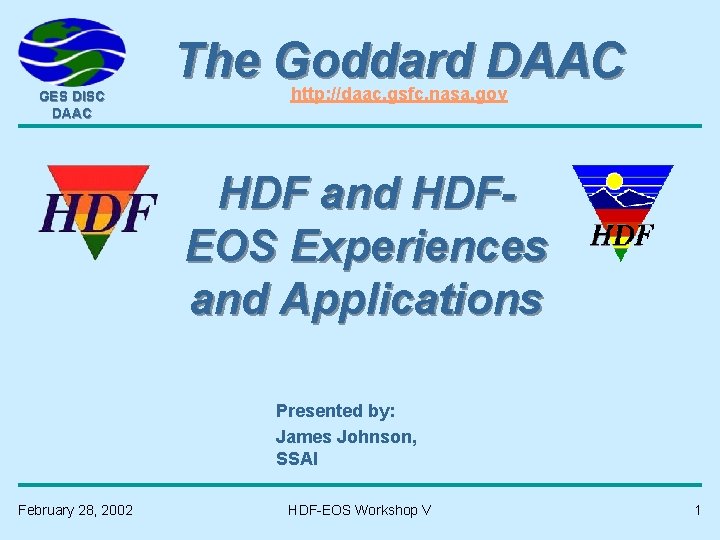 GES DISC
DAAC

The Goddard DAAC
http://daac.gsfc.nasa.gov

HDF

HDF and HDF-EOS Experiences and Applications

HDF

Presented by:
James Johnson,
SSAI

February 28, 2002

HDF-EOS Workshop V

1